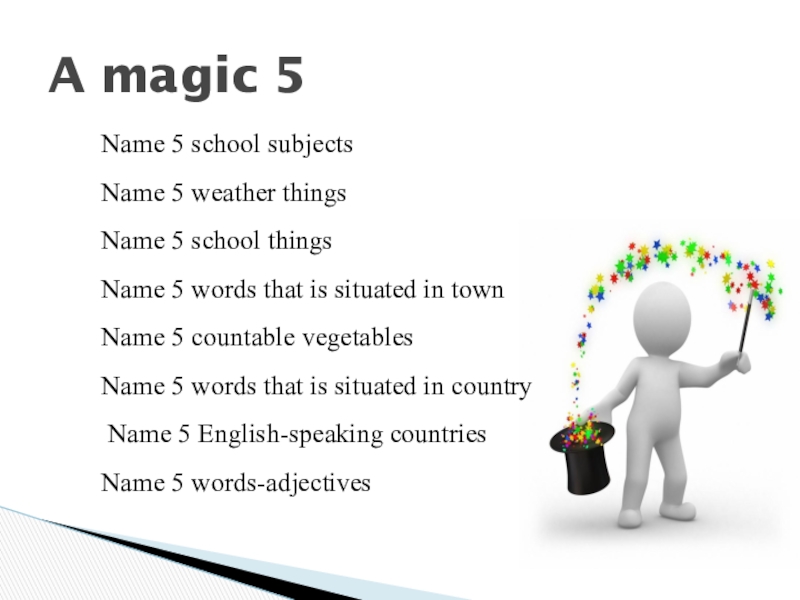 A magic 5

Name 5 school subjects

Name 5 weather things

Name 5 school things

Name 5 words that is situated in town

Name 5 countable vegetables

Name 5 words that is situated in country

Name 5 English-speaking countries

Name 5 words-adjectives